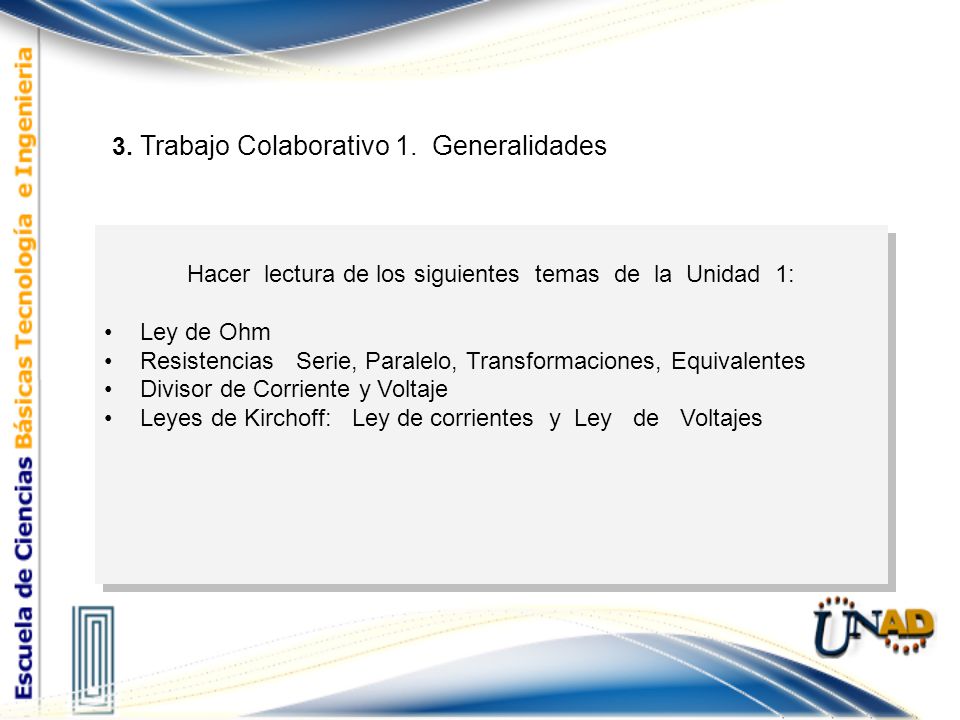 Escuela de Ciencias Básicas Tecnología e Ingeniería

3. Trabajo Colaborativo 1. Generalidades

Hacer lectura de los siguientes temas de la Unidad 1:

• Ley de Ohm
• Resistencias Serie, Paralelo, Transformaciones, Equivalentes
• Divisor de Corriente y Voltaje
• Leyes de Kirchoff: Ley de corrientes y Ley de Voltajes

UNAD